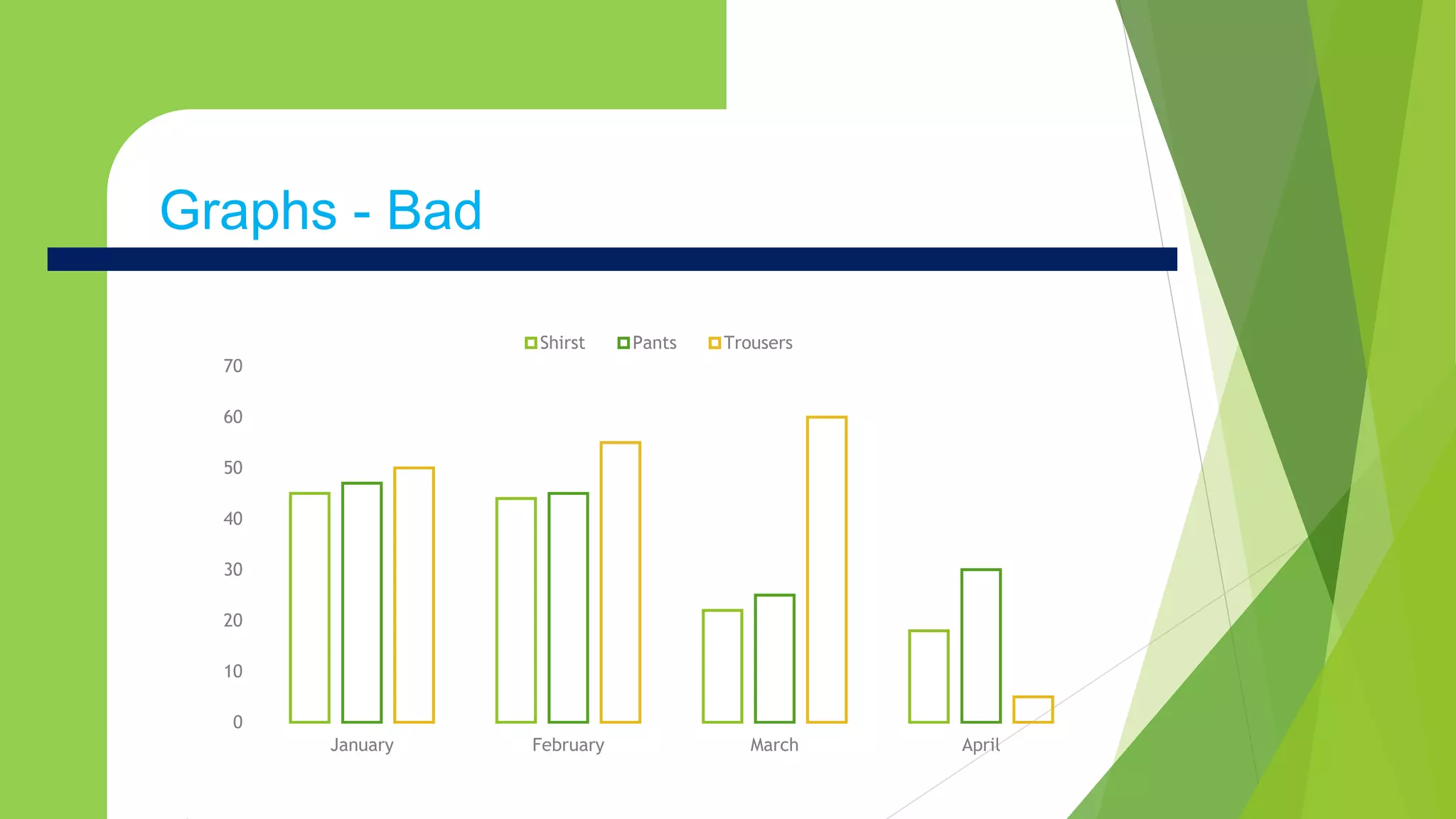 Graphs - Bad

Shirst Pants Trousers

70
60
50
40
30
20
10
0

January February March April